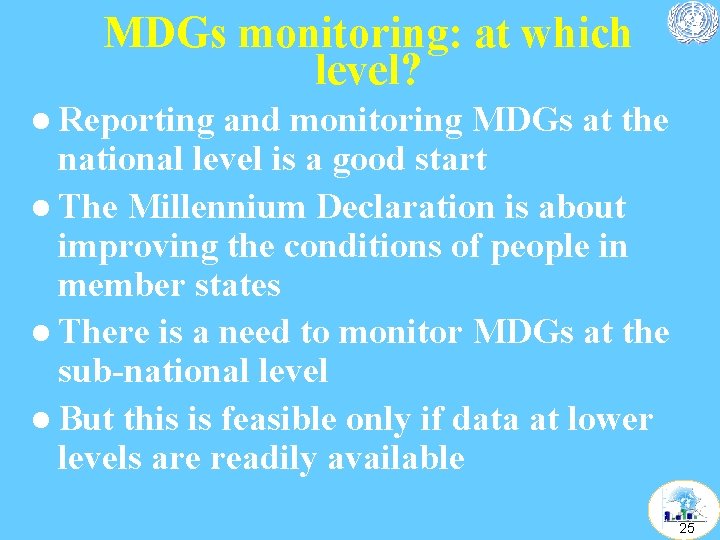 MDGs monitoring: at which level?

● Reporting and monitoring MDGs at the national level is a good start

● The Millennium Declaration is about improving the conditions of people in member states

● There is a need to monitor MDGs at the sub-national level

● But this is feasible only if data at lower levels are readily available

25